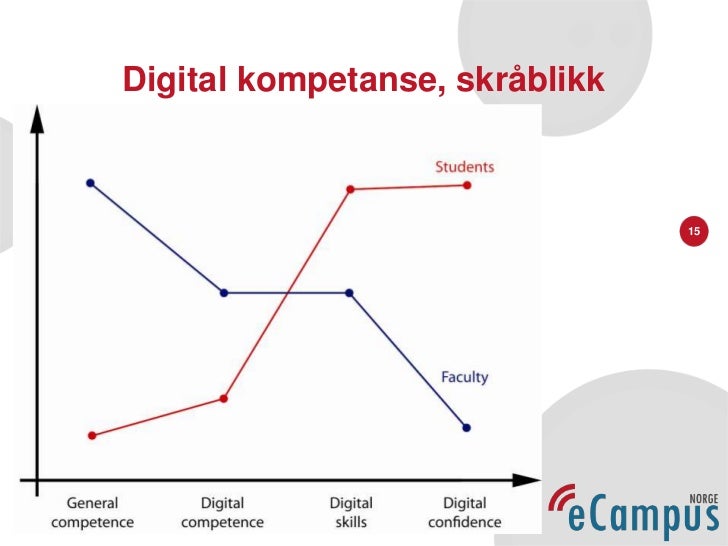 Digital kompetanse, skråblikk

Students

15

Faculty

General competence

Digital competence

Digital skills

Digital confidence

eCampus NORGE